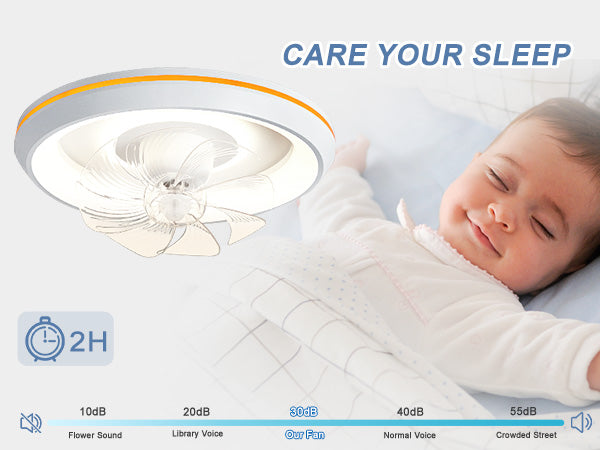 CARE YOUR SLEEP

2H

10dB
Flower Sound

20dB
Library Voice

30dB
Our Fan

40dB
Normal Voice

55dB
Crowded Street